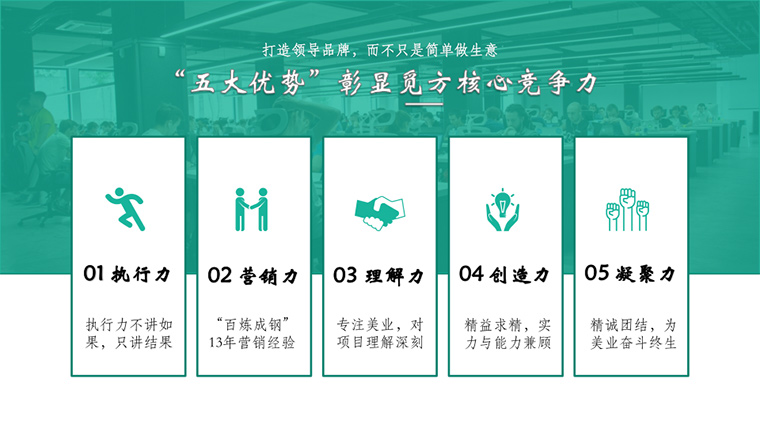 打造领导品牌，而不只是简单做生意

“五大优势”彰显觅方核心竞争力

01 执行力

执行力不讲如果，只讲结果

02 营销力

“百炼成钢”13年营销经验

03 理解力

专注美业，对项目理解深刻

04 创造力

精益求精，实力与能力兼顾

05 凝聚力

精诚团结，为美业奋斗终生